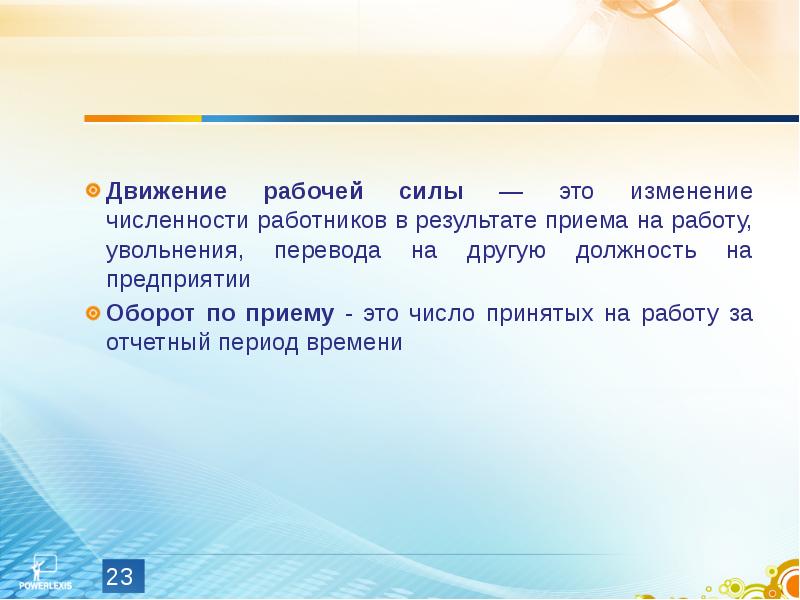 Движение рабочей силы — это изменение численности работников в результате приема на работу, увольнения, перевода на другую должность на предприятии

Оборот по приему - это число принятых на работу за отчетный период времени

POWERLEXIS

23